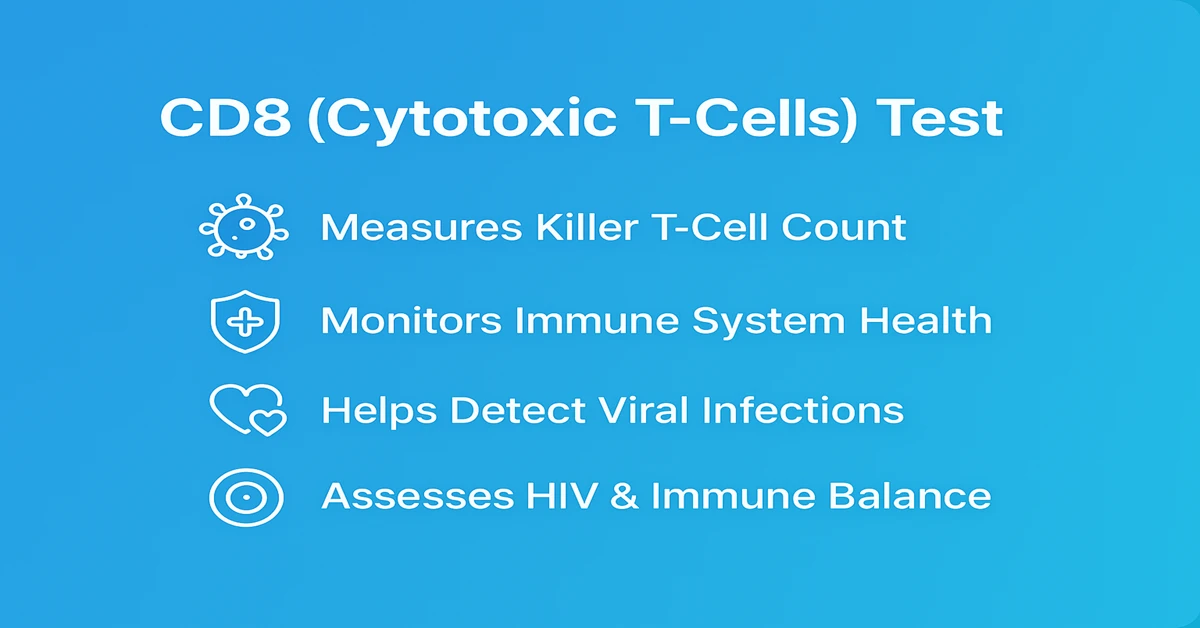 CD8 (Cytotoxic T-Cells) Test

Measures Killer T-Cell Count

Monitors Immune System Health

Helps Detect Viral Infections

Assesses HIV & Immune Balance